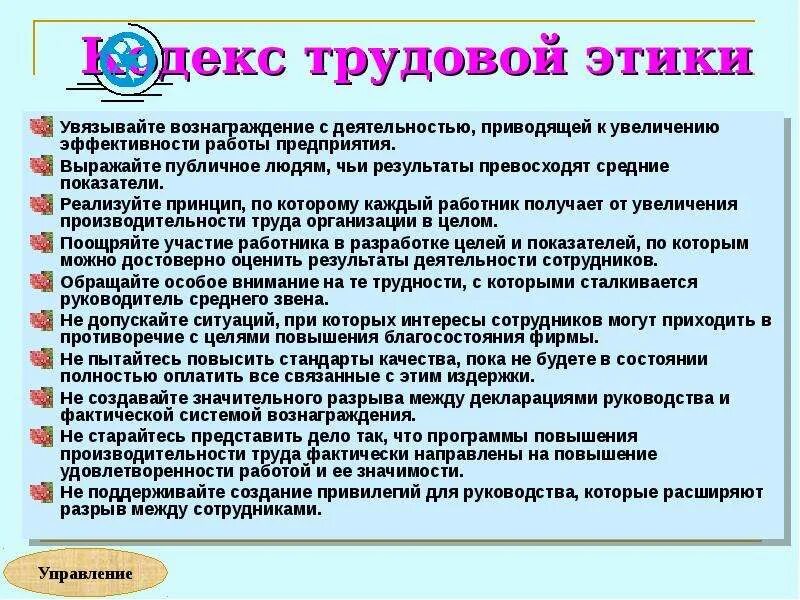 Кодекс трудовой этики

Увязывайте вознаграждение с деятельностью, приводящей к увеличению эффективности работы предприятия.

Выражайте публичное людям, чьи результаты превосходят средние показатели.

Реализуйте принцип, по которому каждый работник получает от увеличения производительности труда организации в целом.

Поощряйте участие работника в разработке целей и показателей, по которым можно достоверно оценить результаты деятельности сотрудников.

Обращайте особое внимание на те трудности, с которыми сталкивается руководитель среднего звена.

Не допускайте ситуаций, при которых интересы сотрудников могут приходить в противоречие с целями повышения благосостояния фирмы.

Не пытайтесь повысить стандарты качества, пока не будете в состоянии полностью оплатить все связанные с этим издержки.

Не создавайте значительного разрыва между декларациями руководства и фактической системой вознаграждения.

Не старайтесь представить дело так, что программы повышения производительности труда фактически направлены на повышение удовлетворенности работой и ее значимости.

Не поддерживайте создание привилегий для руководства, которые расширяют разрыв между сотрудниками.

Управление